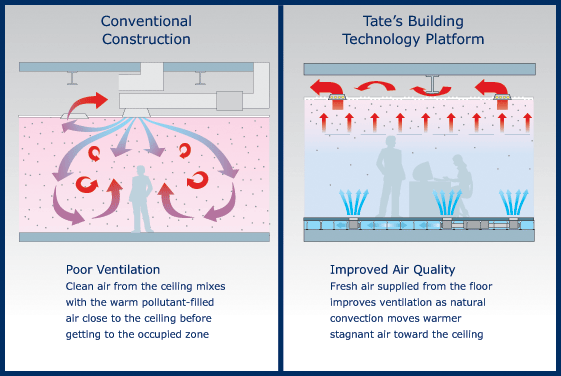 Conventional Construction

Poor Ventilation
Clean air from the ceiling mixes with the warm pollutant-filled air close to the ceiling before getting to the occupied zone

Tate's Building Technology Platform

Improved Air Quality
Fresh air supplied from the floor improves ventilation as natural convection moves warmer stagnant air toward the ceiling